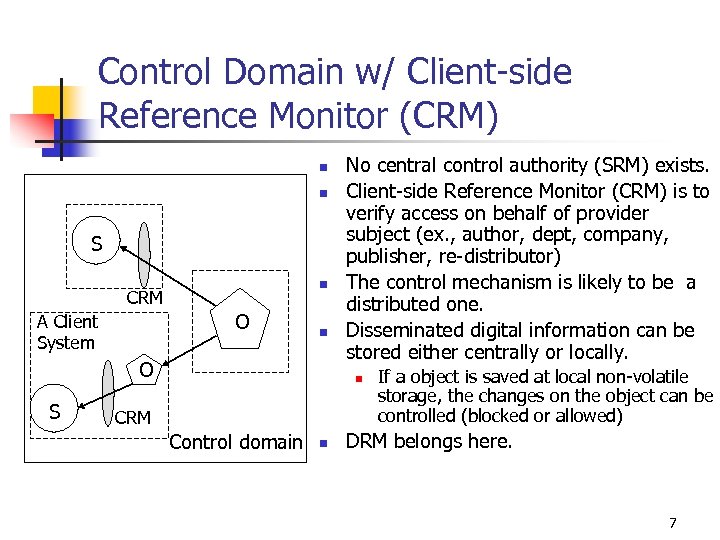 Control Domain w/ Client-side Reference Monitor (CRM)

S

CRM

A Client System

O

O

S

CRM

Control domain

- No central control authority (SRM) exists.
- Client-side Reference Monitor (CRM) is to verify access on behalf of provider subject (ex., author, dept, company, publisher, re-distributor)
- The control mechanism is likely to be a distributed one.
- Disseminated digital information can be stored either centrally or locally.
  - If a object is saved at local non-volatile storage, the changes on the object can be controlled (blocked or allowed)
- DRM belongs here.

7